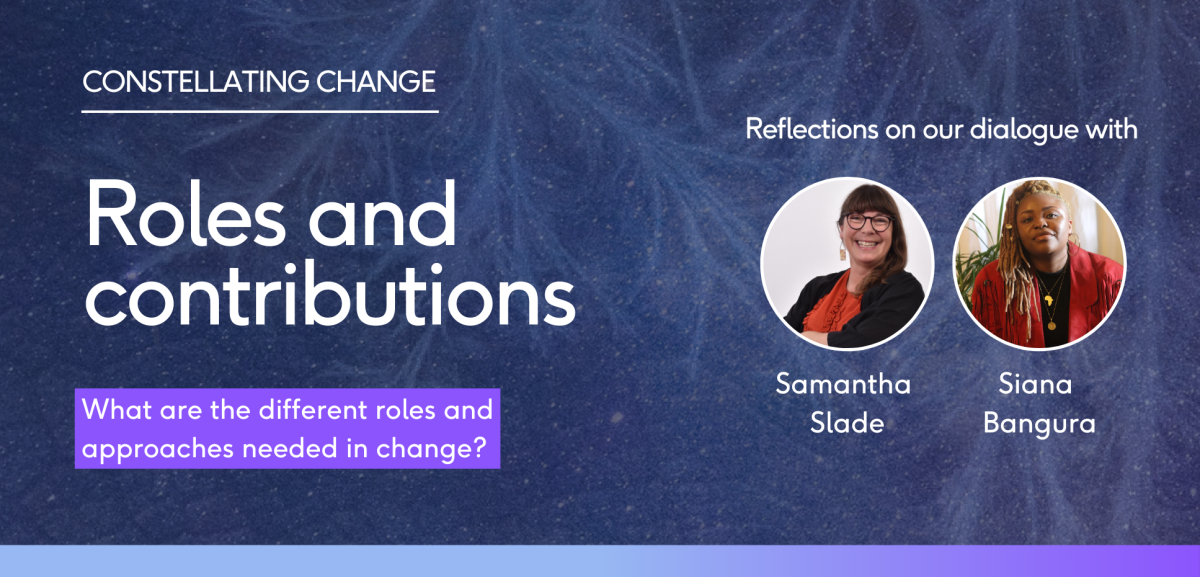 CONSTELLATING CHANGE

Roles and contributions

What are the different roles and approaches needed in change?

Reflections on our dialogue with

Samantha Slade

Siana Bangura